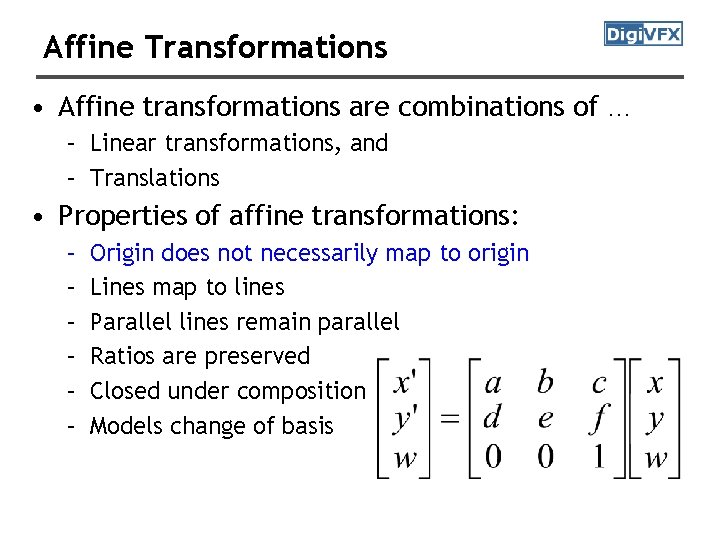 Affine Transformations

DigiVFX

• Affine transformations are combinations of …
– Linear transformations, and
– Translations

• Properties of affine transformations:
– Origin does not necessarily map to origin
– Lines map to lines
– Parallel lines remain parallel
– Ratios are preserved
– Closed under composition
– Models change of basis

$\begin{bmatrix} x' \\ y' \\ w \end{bmatrix} = \begin{bmatrix} a & b & c \\ d & e & f \\ 0 & 0 & 1 \end{bmatrix} \begin{bmatrix} x \\ y \\ w \end{bmatrix}$